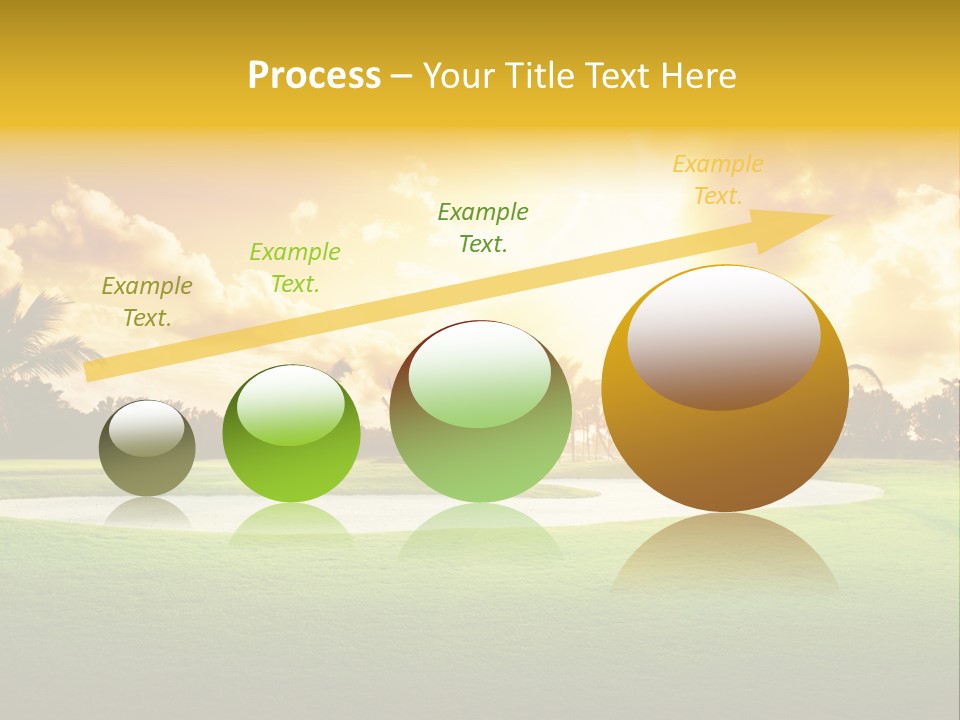 Process – Your Title Text Here

Example Text.

Example Text.

Example Text.

Example Text.